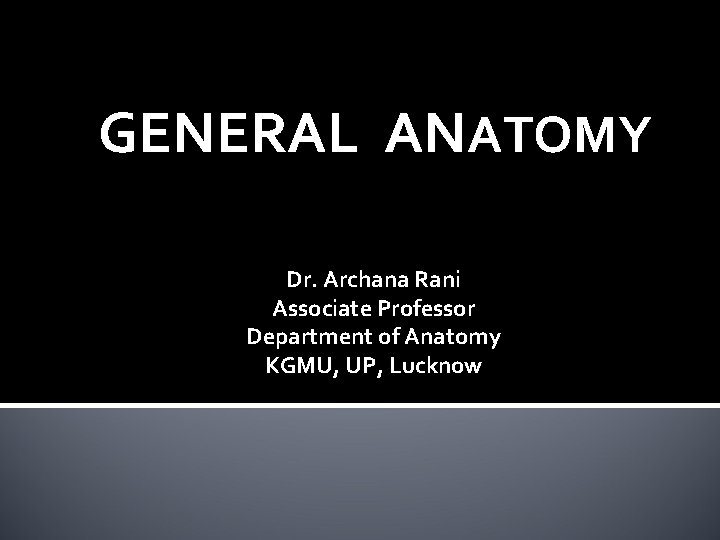 GENERAL ANATOMY

Dr. Archana Rani
Associate Professor
Department of Anatomy
KGMU, UP, Lucknow